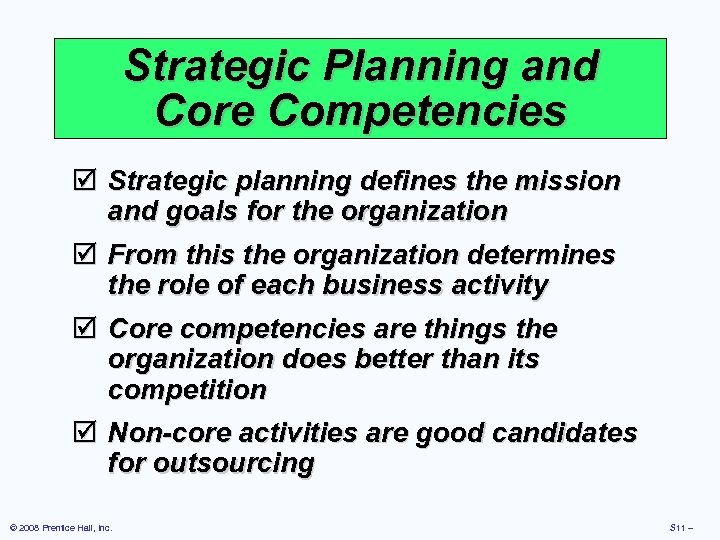 Strategic Planning and Core Competencies

☑ Strategic planning defines the mission and goals for the organization

☑ From this the organization determines the role of each business activity

☑ Core competencies are things the organization does better than its competition

☑ Non-core activities are good candidates for outsourcing

© 2008 Prentice Hall, Inc.

S11 –